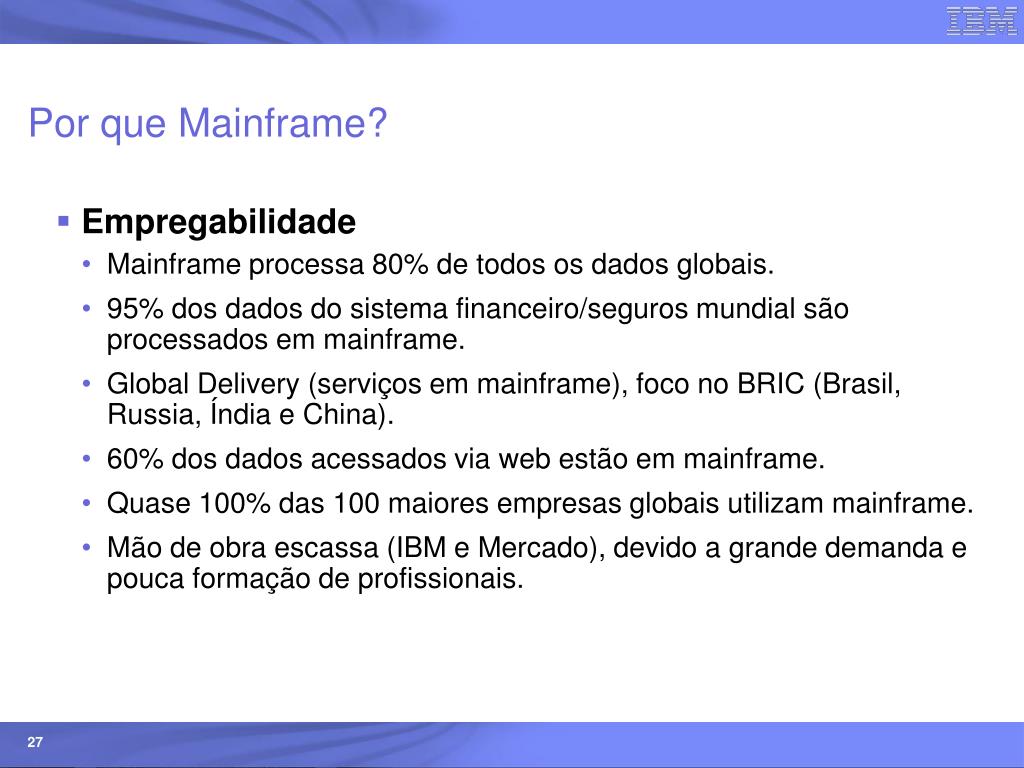 IBM

Por que Mainframe?

▪ Empregabilidade
• Mainframe processa 80% de todos os dados globais.
• 95% dos dados do sistema financeiro/seguros mundial são processados em mainframe.
• Global Delivery (serviços em mainframe), foco no BRIC (Brasil, Russia, Índia e China).
• 60% dos dados acessados via web estão em mainframe.
• Quase 100% das 100 maiores empresas globais utilizam mainframe.
• Mão de obra escassa (IBM e Mercado), devido a grande demanda e pouca formação de profissionais.

27